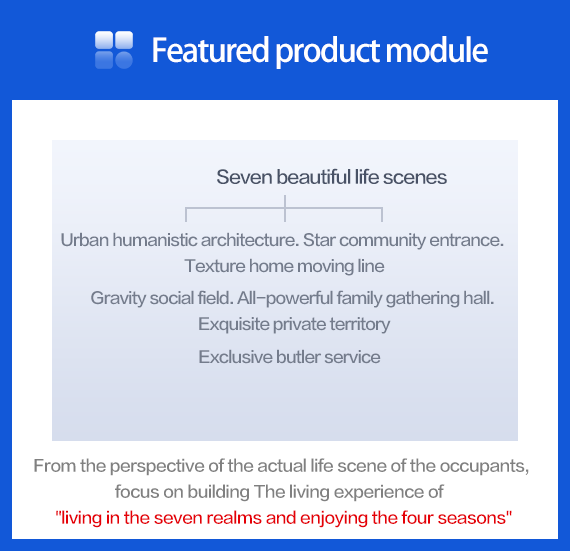 Featured product module

Seven beautiful life scenes

Urban humanistic architecture. Star community entrance. Texture home moving line

Gravity social field. All-powerful family gathering hall. Exquisite private territory

Exclusive butler service

From the perspective of the actual life scene of the occupants, focus on building The living experience of "living in the seven realms and enjoying the four seasons"